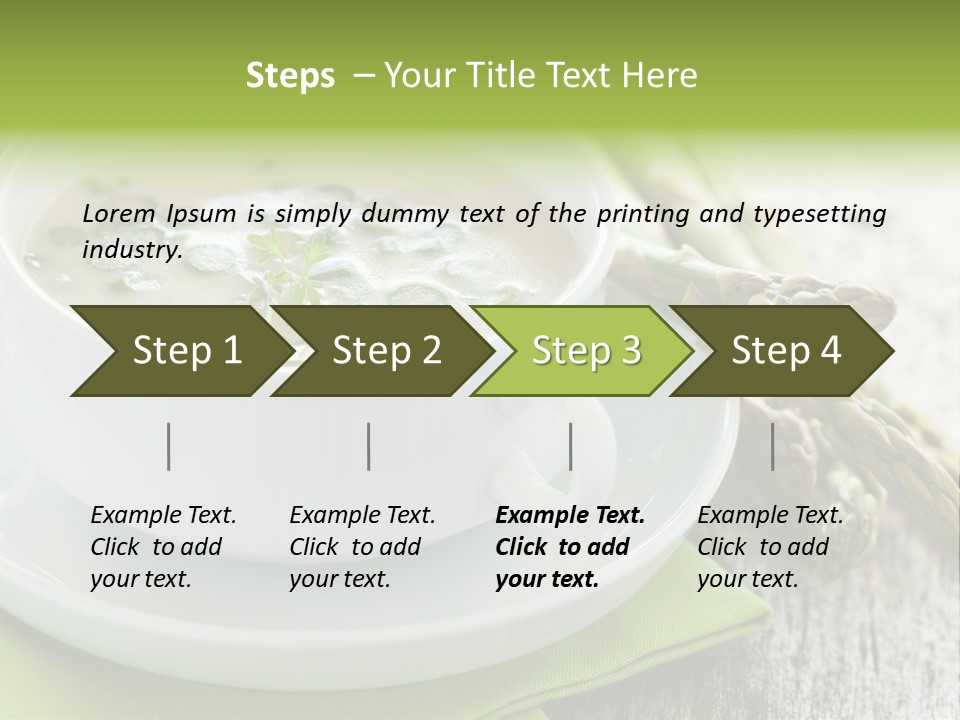 Steps – Your Title Text Here

Lorem Ipsum is simply dummy text of the printing and typesetting industry.

Step 1

Step 2

Step 3

Step 4

Example Text. Click to add your text.

Example Text. Click to add your text.

Example Text. Click to add your text.

Example Text. Click to add your text.